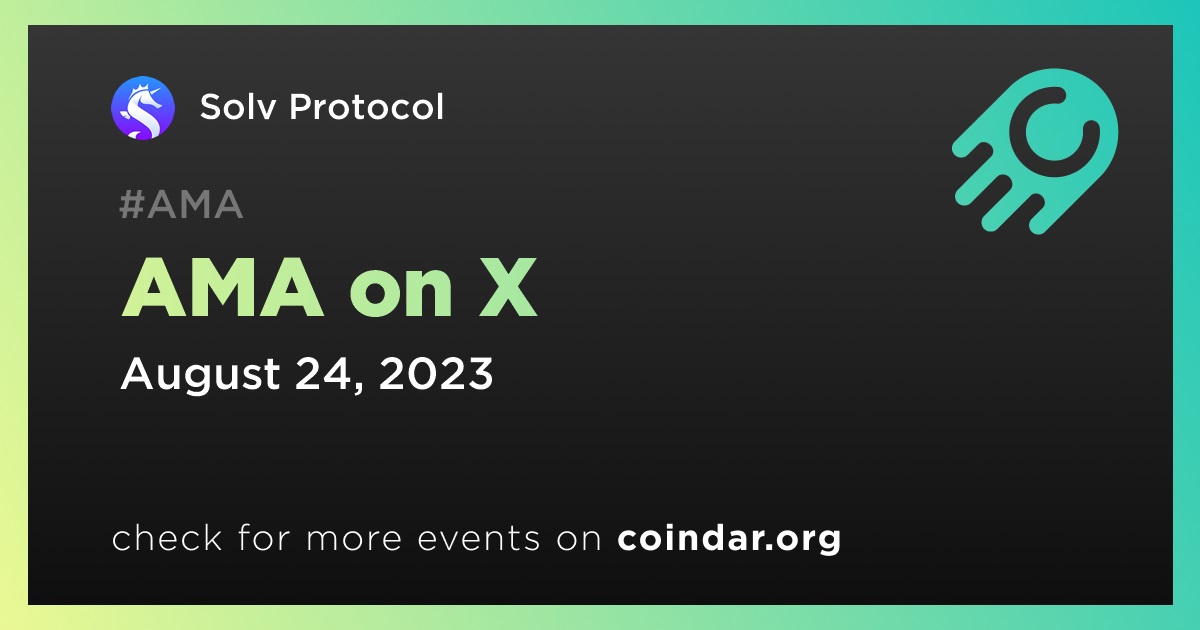 Solv Protocol

#AMA

AMA on X

August 24, 2023

check for more events on coindar.org